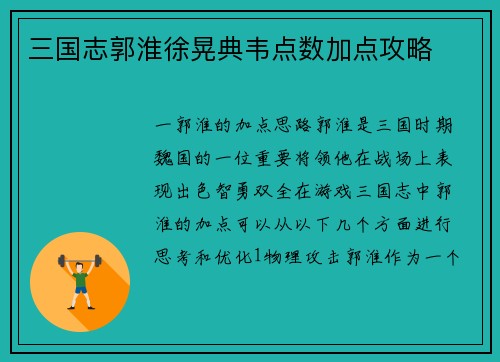 三国志郭淮徐晃典韦点数加点攻略

一郭淮的加点思路郭淮是三国时期魏国的一位重要将领他在战场上表现出色智勇双全在游戏三国志中郭淮的加点可以从以下几个方面进行思考和优化1物理攻击郭淮作为一个